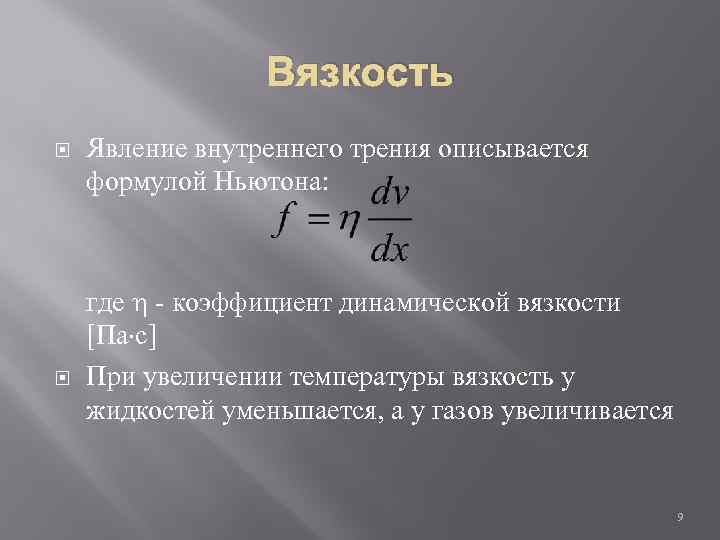 Вязкость

Явление внутреннего трения описывается формулой Ньютона:
$f = \eta \frac{dv}{dx}$

где η - коэффициент динамической вязкости [Па·с]

При увеличении температуры вязкость у жидкостей уменьшается, а у газов увеличивается

9